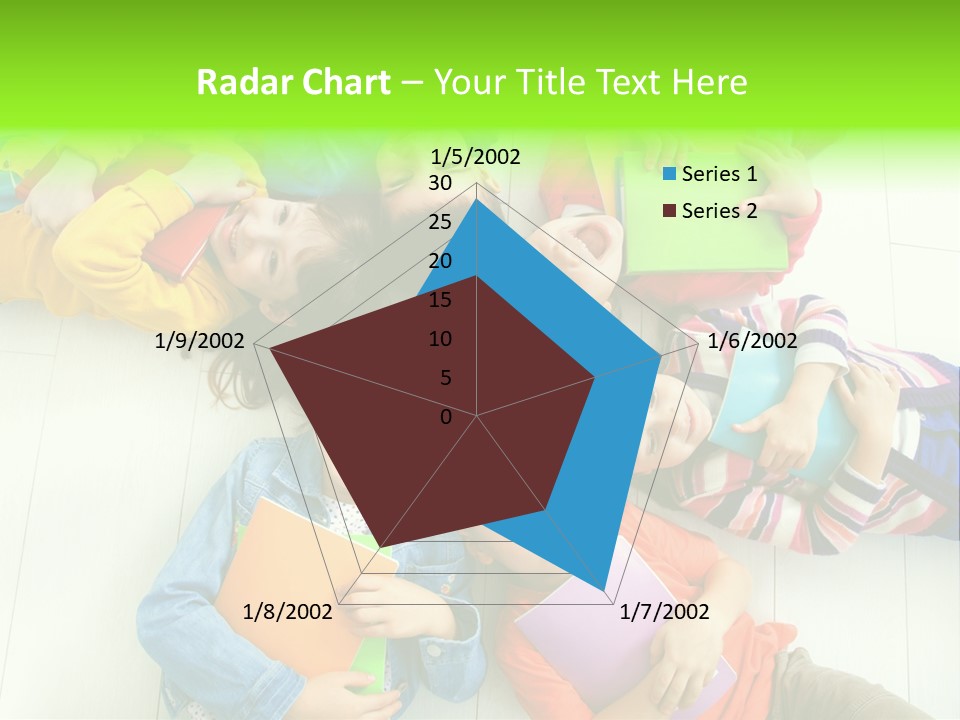 Radar Chart – Your Title Text Here

1/5/2002
30
25
20
15
10
5
0
1/6/2002
1/7/2002
1/8/2002
1/9/2002

Series 1
Series 2